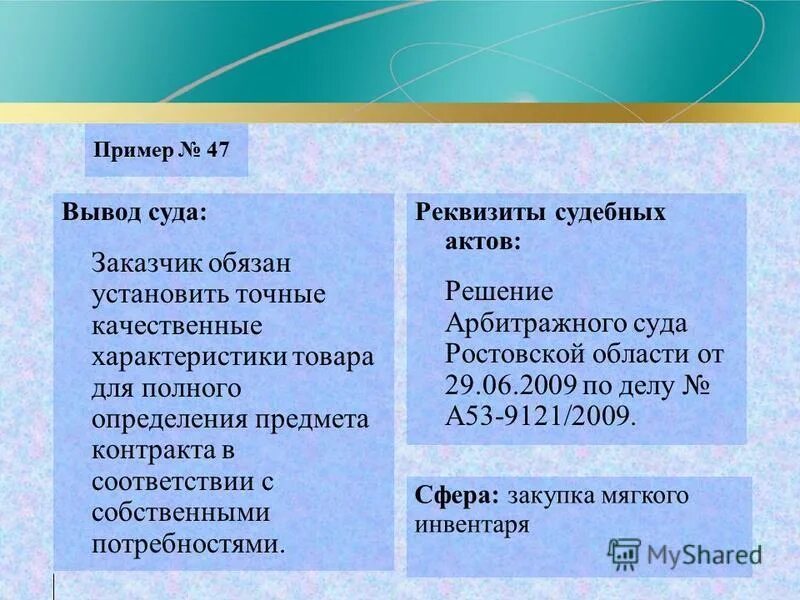 Пример № 47

Вывод суда:

Заказчик обязан установить точные качественные характеристики товара для полного определения предмета контракта в соответствии с собственными потребностями.

Реквизиты судебных актов:

Решение Арбитражного суда Ростовской области от 29.06.2009 по делу № А53-9121/2009.

Сфера: закупка мягкого инвентаря

MyShared